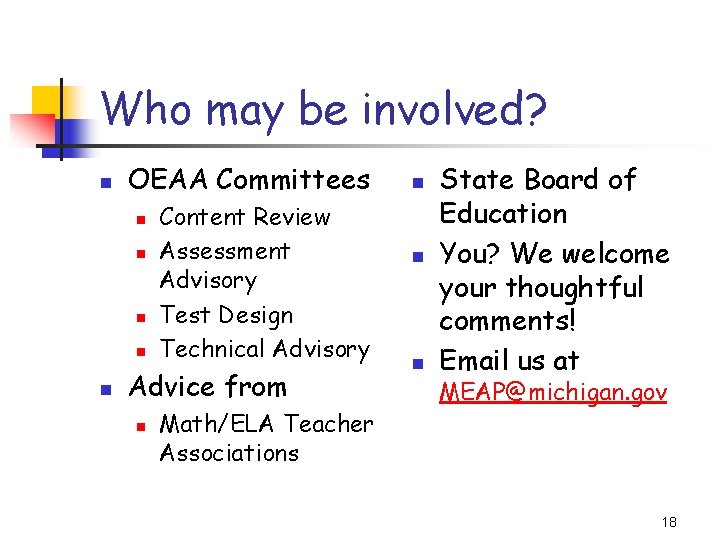 Who may be involved?

- OEAA Committees
  - Content Review
  - Assessment Advisory
  - Test Design
  - Technical Advisory
- Advice from
  - Math/ELA Teacher Associations

- State Board of Education
- You? We welcome your thoughtful comments!
- Email us at MEAP@michigan.gov

18